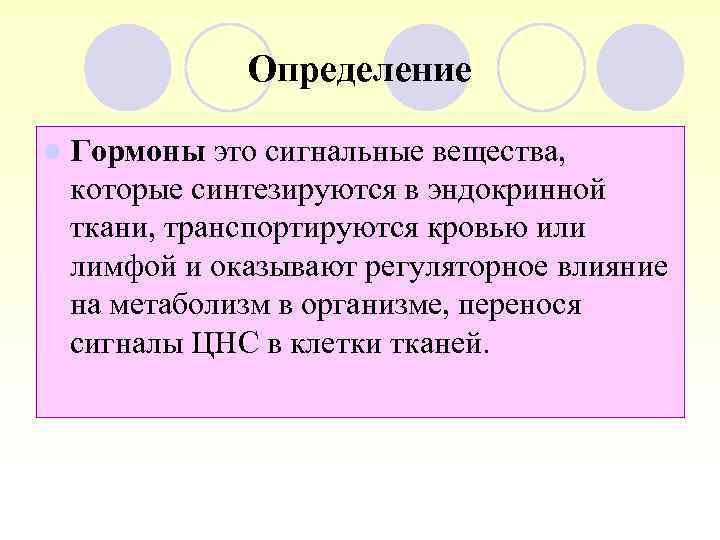 Определение

Гормоны это сигнальные вещества, которые синтезируются в эндокринной ткани, транспортируются кровью или лимфой и оказывают регуляторное влияние на метаболизм в организме, перенося сигналы ЦНС в клетки тканей.